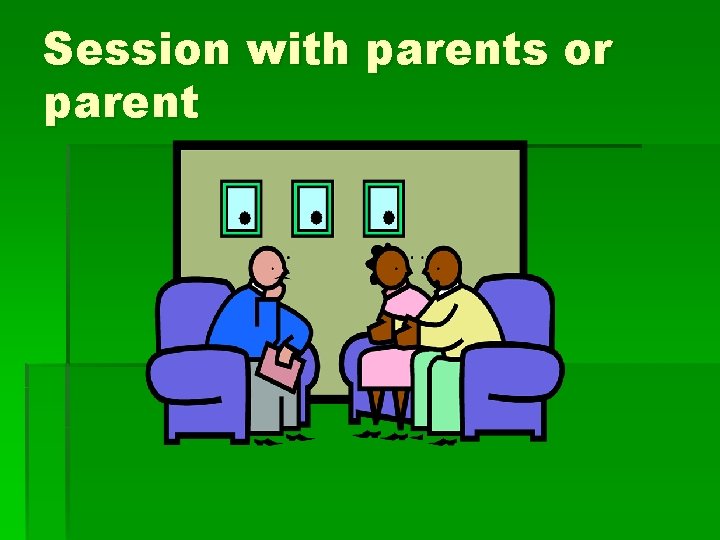 Session with parents or parent